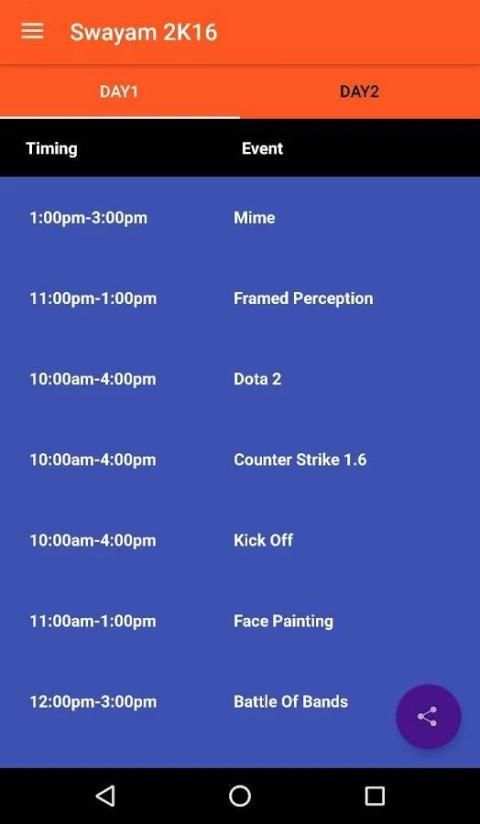 Swayam 2K16

DAY1 DAY2

| Timing | Event |
|---|---|
| 1:00pm-3:00pm | Mime |
| 11:00pm-1:00pm | Framed Perception |
| 10:00am-4:00pm | Dota 2 |
| 10:00am-4:00pm | Counter Strike 1.6 |
| 10:00am-4:00pm | Kick Off |
| 11:00am-1:00pm | Face Painting |
| 12:00pm-3:00pm | Battle Of Bands |